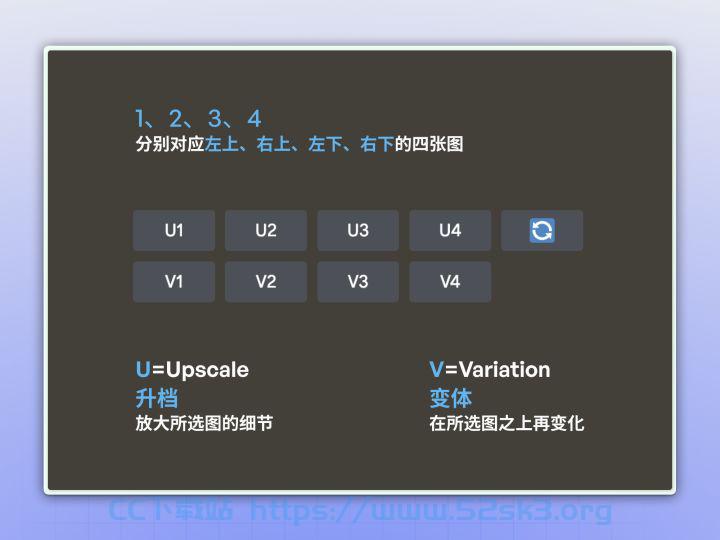 1、2、3、4
分别对应左上、右上、左下、右下的四张图

U1 U2 U3 U4

V1 V2 V3 V4

U=Upscale
升档
放大所选图的细节

V=Variation
变体
在所选图之上再变化

CC下载站 https://www.52sk3.org